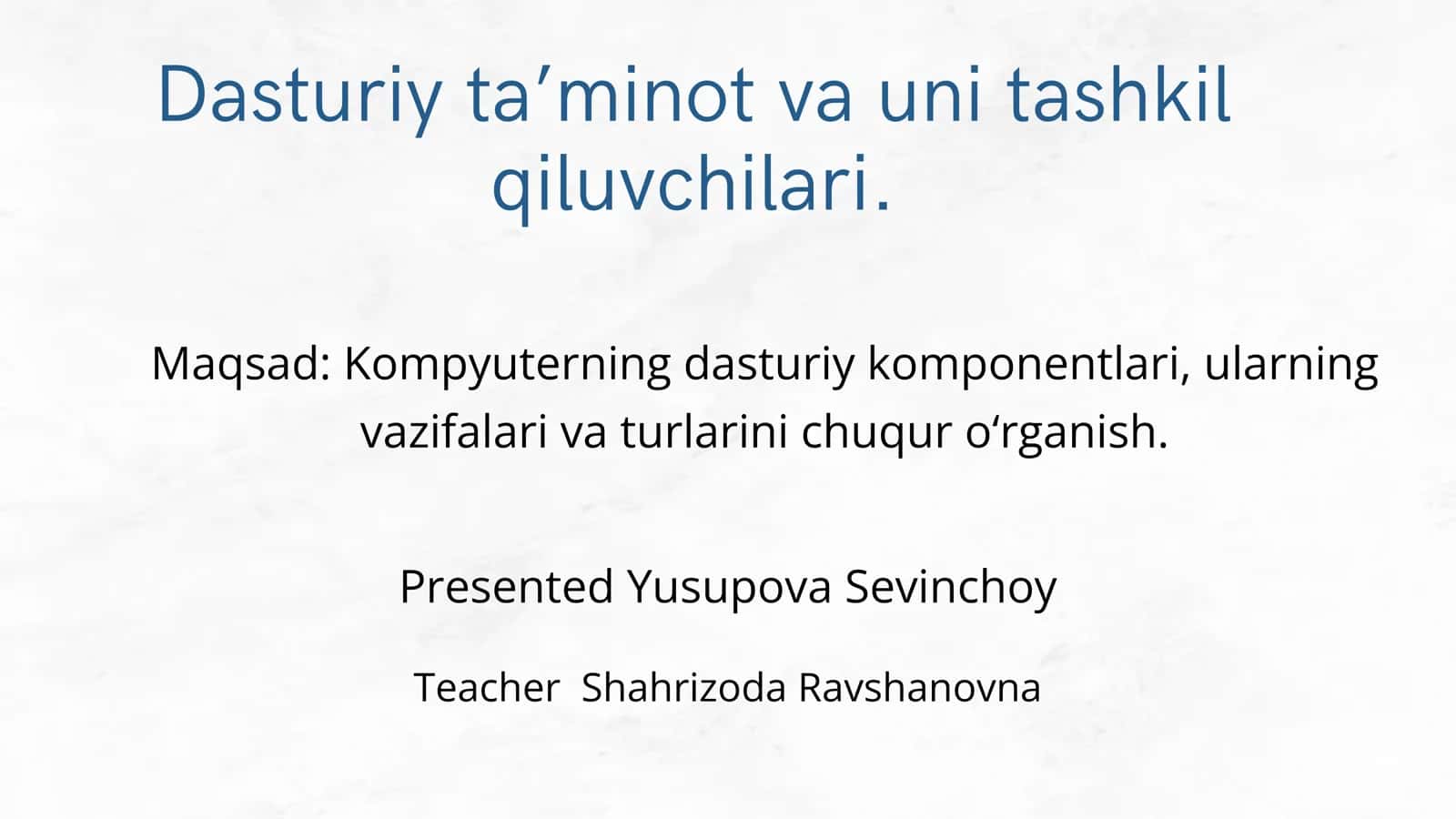 Dasturiy ta’minot va uni tashkil qiluvchilari.

Maqsad: Kompyuterning dasturiy komponentlari, ularning vazifalari va turlarini chuqur o‘rganish.

Presented Yusupova Sevinchoy

Teacher Shahrizoda Ravshanovna